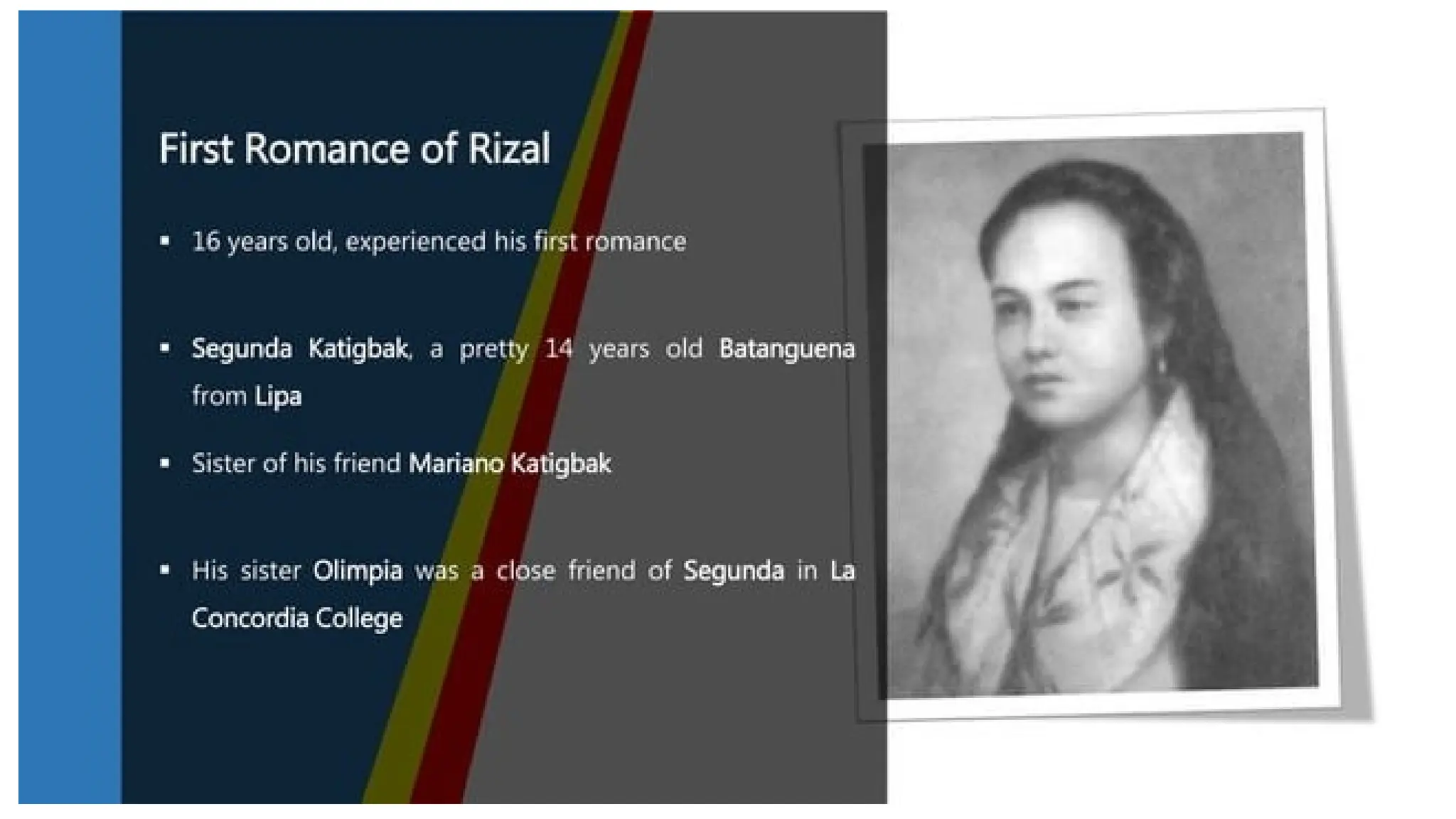 First Romance of Rizal

▪ 16 years old, experienced his first romance

▪ Segunda Katigbak, a pretty 14 years old Batanguena from Lipa

▪ Sister of his friend Mariano Katigbak

▪ His sister Olimpia was a close friend of Segunda in La Concordia College